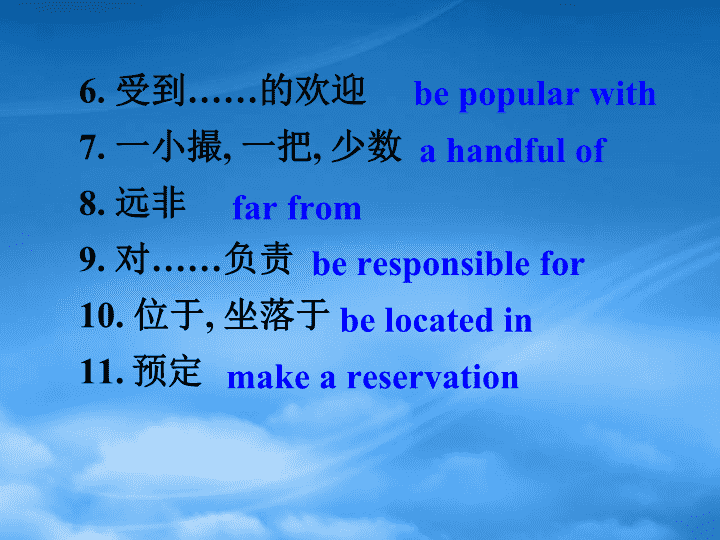 6. 受到……的欢迎 be popular with

7. 一小撮, 一把, 少数 a handful of

8. 远非 far from

9. 对……负责 be responsible for

10. 位于, 坐落于 be located in

11. 预定 make a reservation